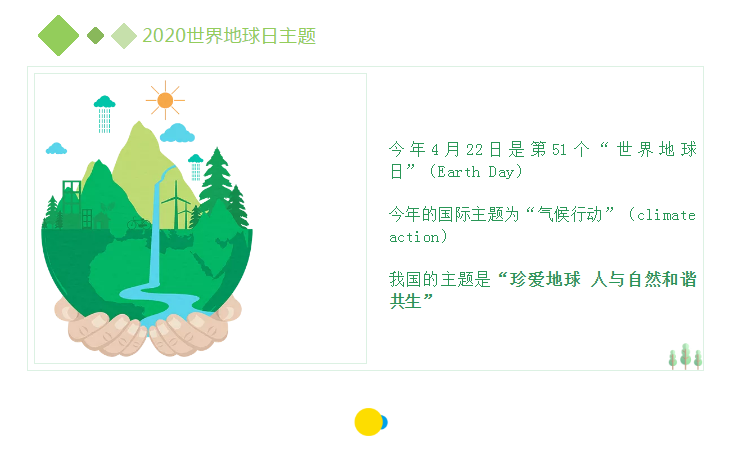 2020世界地球日主题

今年4月22日是第51个“世界地球日”(Earth Day)

今年的国际主题为“气候行动”(climate action)

我国的主题是“珍爱地球 人与自然和谐共生”